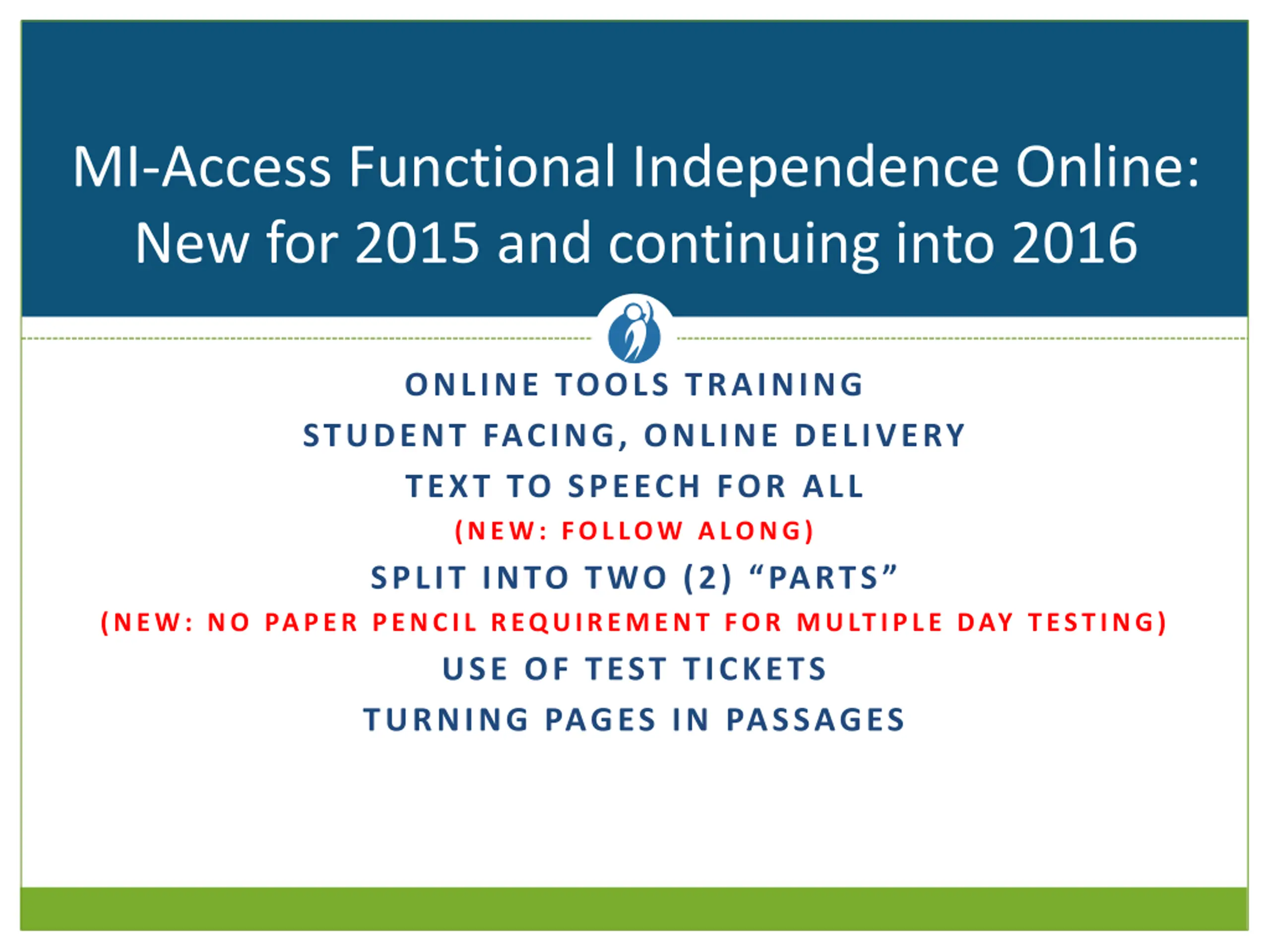 MI-Access Functional Independence Online: New for 2015 and continuing into 2016

ONLINE TOOLS TRAINING

STUDENT FACING, ONLINE DELIVERY

TEXT TO SPEECH FOR ALL

(NEW: FOLLOW ALONG)

SPLIT INTO TWO (2) “PARTS”

(NEW: NO PAPER PENCIL REQUIREMENT FOR MULTIPLE DAY TESTING)

USE OF TEST TICKETS

TURNING PAGES IN PASSAGES